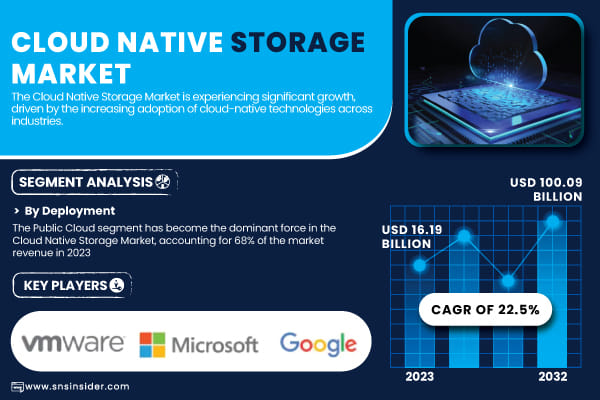 CLOUD NATIVE STORAGE MARKET

The Cloud Native Storage Market is experiencing significant growth, driven by the increasing adoption of cloud-native technologies across industries.

SEGMENT ANALYSIS

› By Deployment

The Public Cloud segment has become the dominant force in the Cloud Native Storage Market, accounting for 68% of the market revenue in 2023

KEY PLAYERS

vmware Microsoft Google

www.snsinsider.com

USD 100.09 BILLION

USD 16.19 BILLION

CAGR OF 22.5%

2023

2032